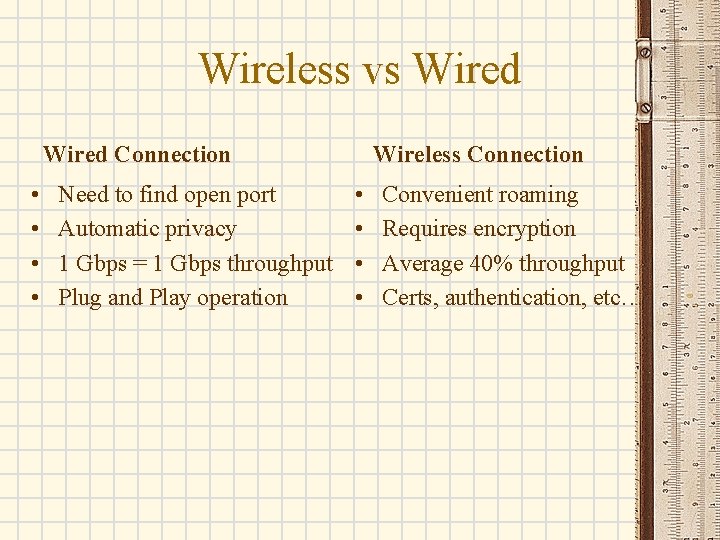 Wireless vs Wired

Wired Connection
• Need to find open port
• Automatic privacy
• 1 Gbps = 1 Gbps throughput
• Plug and Play operation

Wireless Connection
• Convenient roaming
• Requires encryption
• Average 40% throughput
• Certs, authentication, etc…